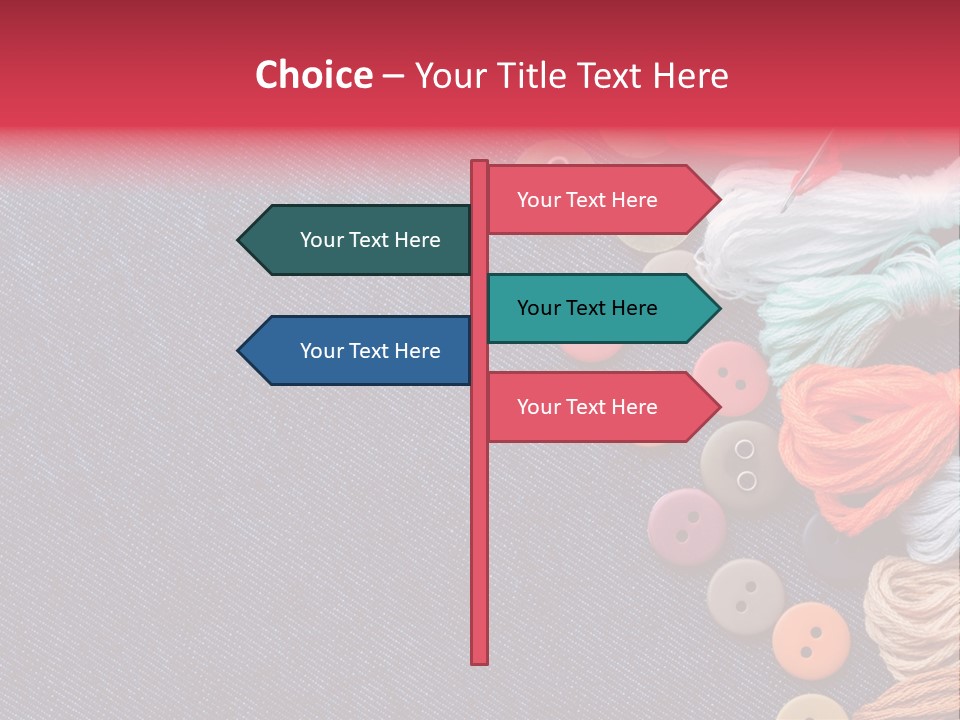 Choice – Your Title Text Here

Your Text Here

Your Text Here

Your Text Here

Your Text Here

Your Text Here